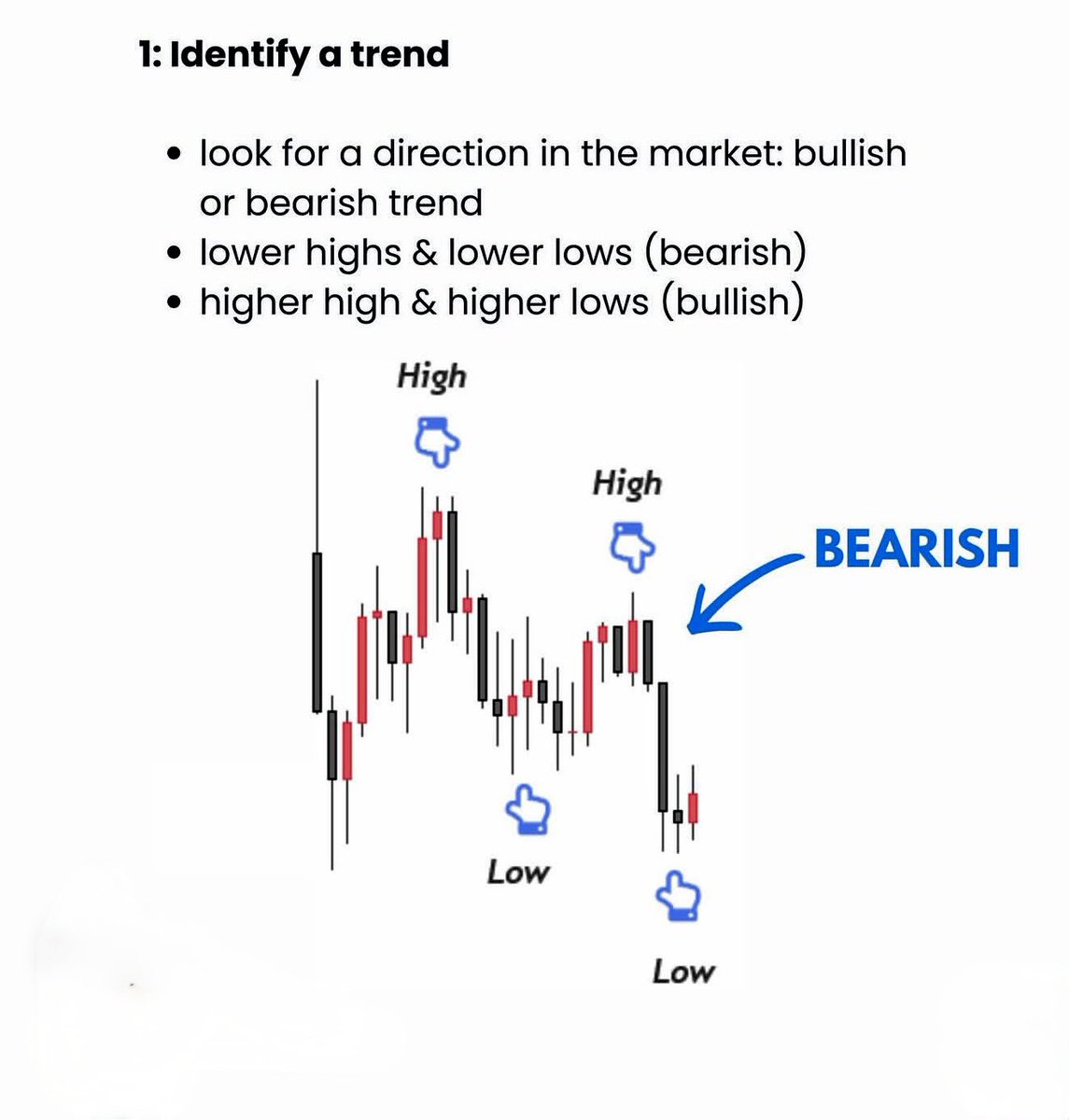 1: Identify a trend

• look for a direction in the market: bullish or bearish trend
• lower highs & lower lows (bearish)
• higher high & higher lows (bullish)

High

High

BEARISH

Low

Low